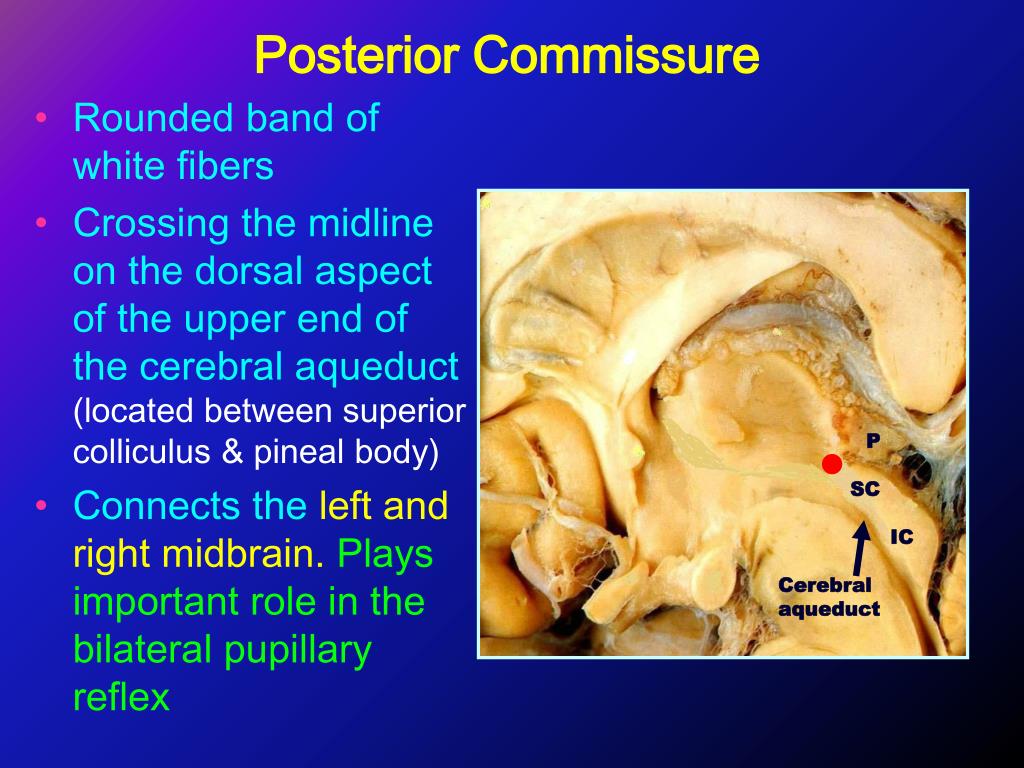 Posterior Commissure

• Rounded band of white fibers

• Crossing the midline on the dorsal aspect of the upper end of the cerebral aqueduct (located between superior colliculus & pineal body)

• Connects the left and right midbrain. Plays important role in the bilateral pupillary reflex

P

SC

IC

Cerebral aqueduct